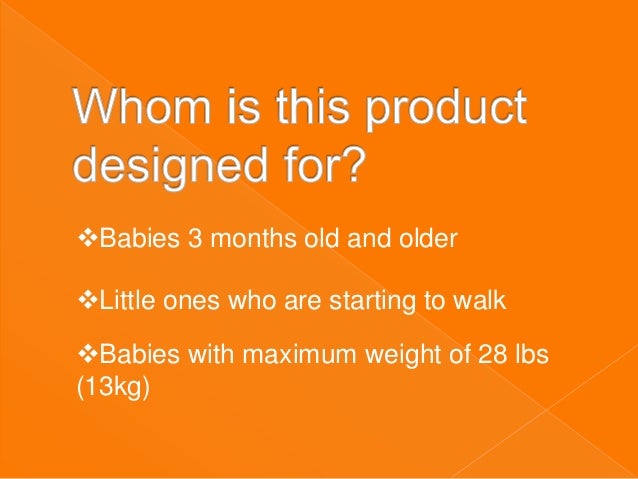 Whom is this product designed for?

❖Babies 3 months old and older

❖Little ones who are starting to walk

❖Babies with maximum weight of 28 lbs (13kg)